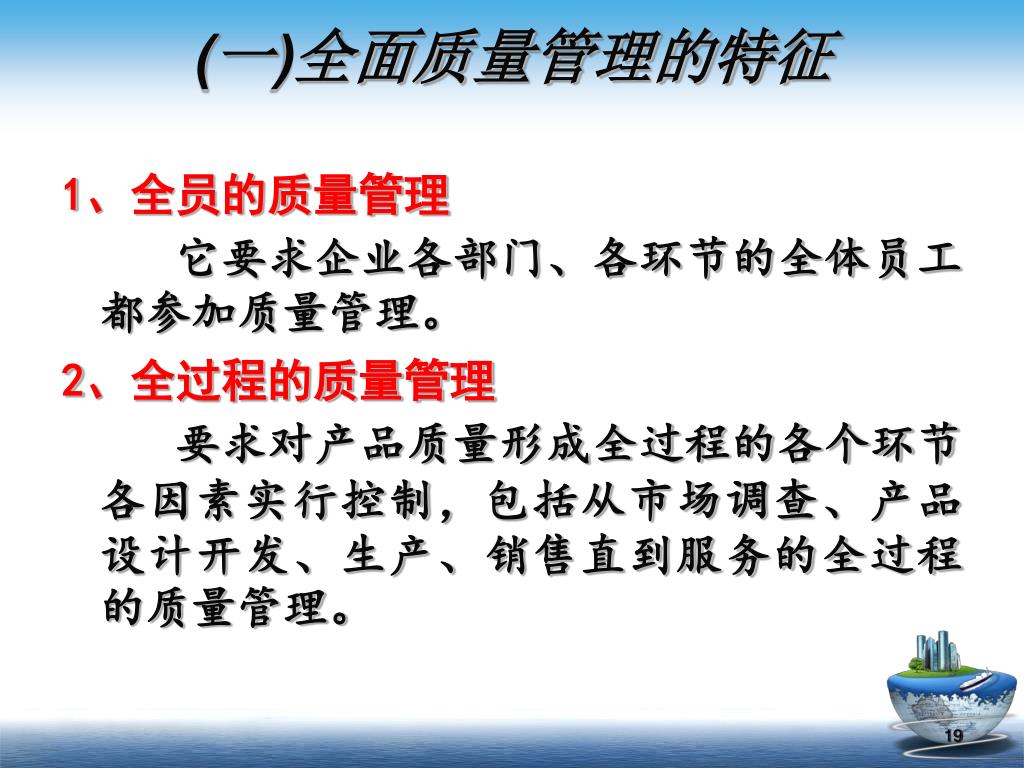 (一)全面质量管理的特征

1、全员的质量管理

它要求企业各部门、各环节的全体员工都参加质量管理。

2、全过程的质量管理

要求对产品质量形成全过程的各个环节各因素实行控制，包括从市场调查、产品设计开发、生产、销售直到服务的全过程的质量管理。

19